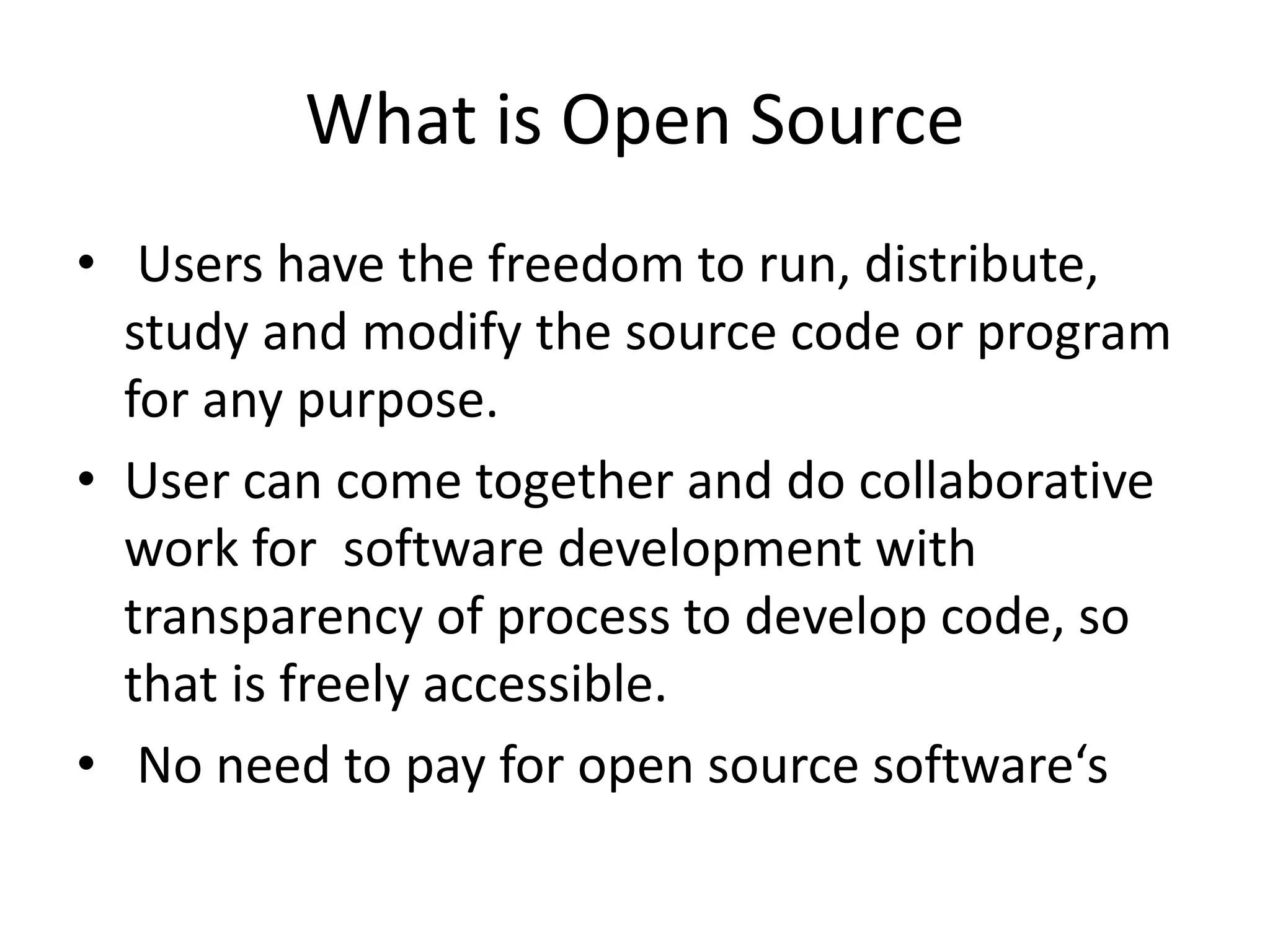 What is Open Source

• Users have the freedom to run, distribute, study and modify the source code or program for any purpose.

• User can come together and do collaborative work for software development with transparency of process to develop code, so that is freely accessible.

• No need to pay for open source software‘s